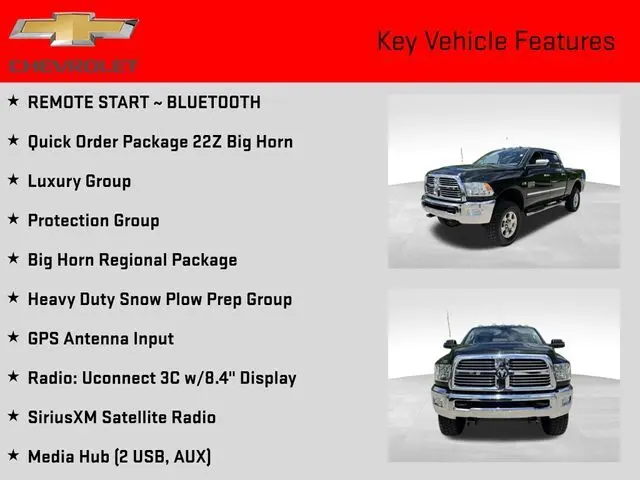 CHEVROLET

Key Vehicle Features

★ REMOTE START ~ BLUETOOTH

★ Quick Order Package 22Z Big Horn

★ Luxury Group

★ Protection Group

★ Big Horn Regional Package

★ Heavy Duty Snow Plow Prep Group

★ GPS Antenna Input

★ Radio: Uconnect 3C w/8.4" Display

★ SiriusXM Satellite Radio

★ Media Hub (2 USB, AUX)